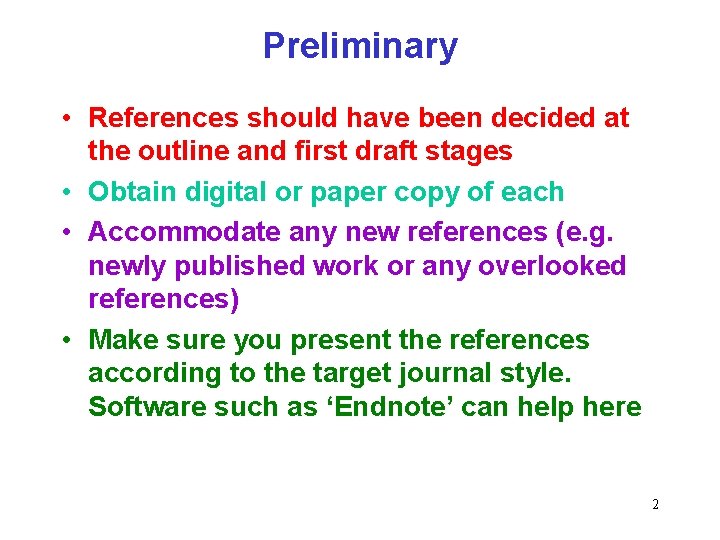 Preliminary

• References should have been decided at the outline and first draft stages

• Obtain digital or paper copy of each

• Accommodate any new references (e.g. newly published work or any overlooked references)

• Make sure you present the references according to the target journal style. Software such as ‘Endnote’ can help here

2